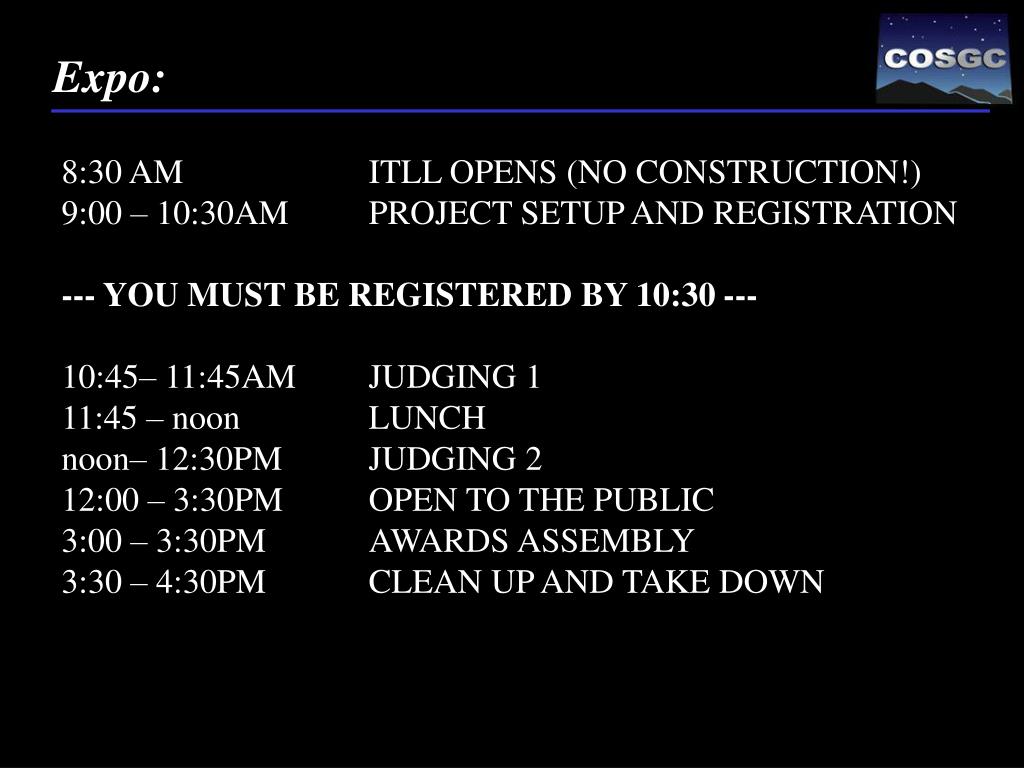 Expo:

COSGC

8:30 AM ITLL OPENS (NO CONSTRUCTION!)
9:00 – 10:30AM PROJECT SETUP AND REGISTRATION

--- YOU MUST BE REGISTERED BY 10:30 ---

10:45– 11:45AM JUDGING 1
11:45 – noon LUNCH
noon– 12:30PM JUDGING 2
12:00 – 3:30PM OPEN TO THE PUBLIC
3:00 – 3:30PM AWARDS ASSEMBLY
3:30 – 4:30PM CLEAN UP AND TAKE DOWN